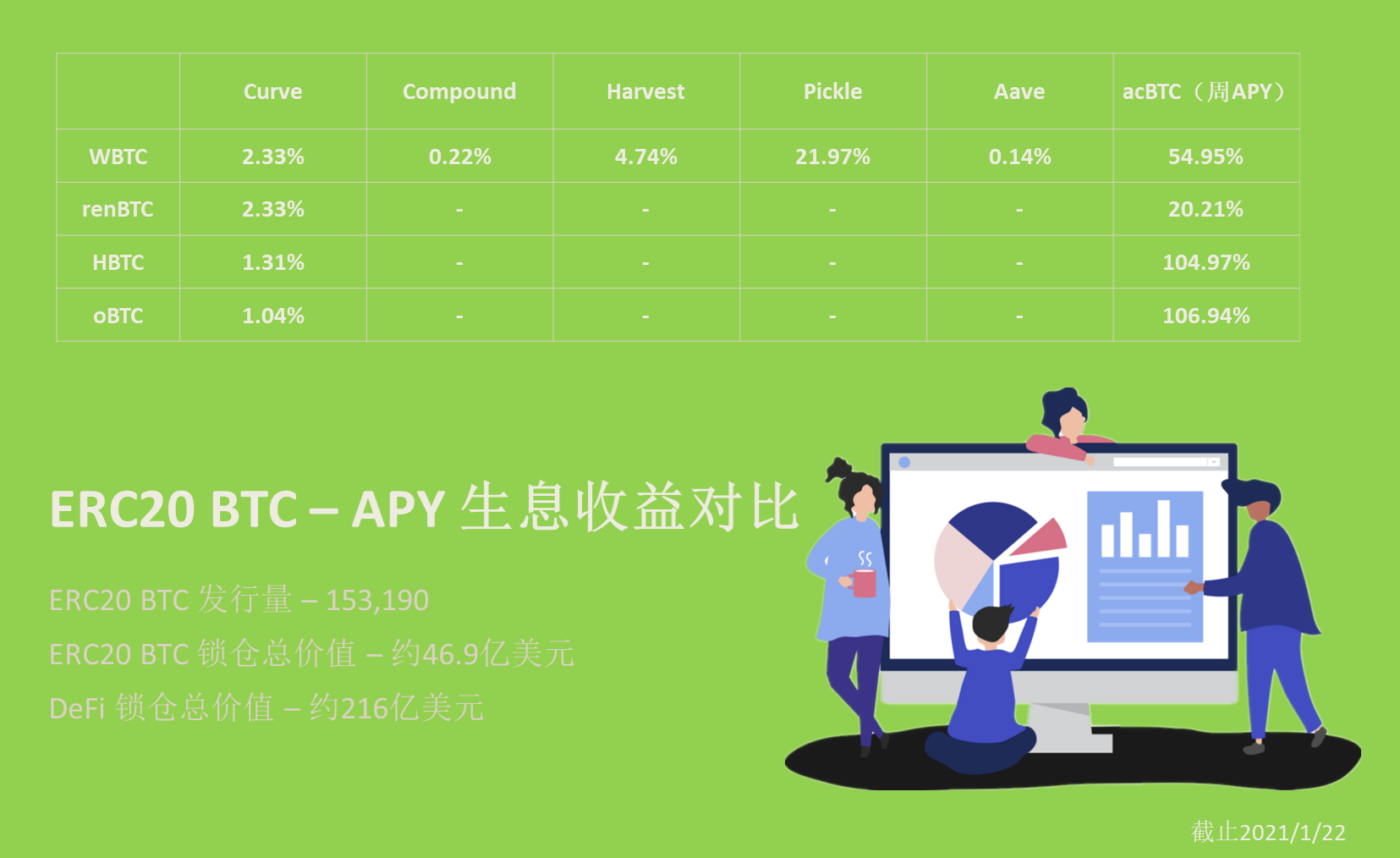 |  | Curve | Compound | Harvest | Pickle | Aave | acBTC（周APY） |
|---|---|---|---|---|---|---|
| WBTC | 2.33% | 0.22% | 4.74% | 21.97% | 0.14% | 54.95% |
| renBTC | 2.33% | - | - | - | - | 20.21% |
| HBTC | 1.31% | - | - | - | - | 104.97% |
| oBTC | 1.04% | - | - | - | - | 106.94% |

ERC20 BTC – APY 生息收益对比

ERC20 BTC 发行量 – 153,190

ERC20 BTC 锁仓总价值 – 约46.9亿美元

DeFi 锁仓总价值 – 约216亿美元

截止2021/1/22